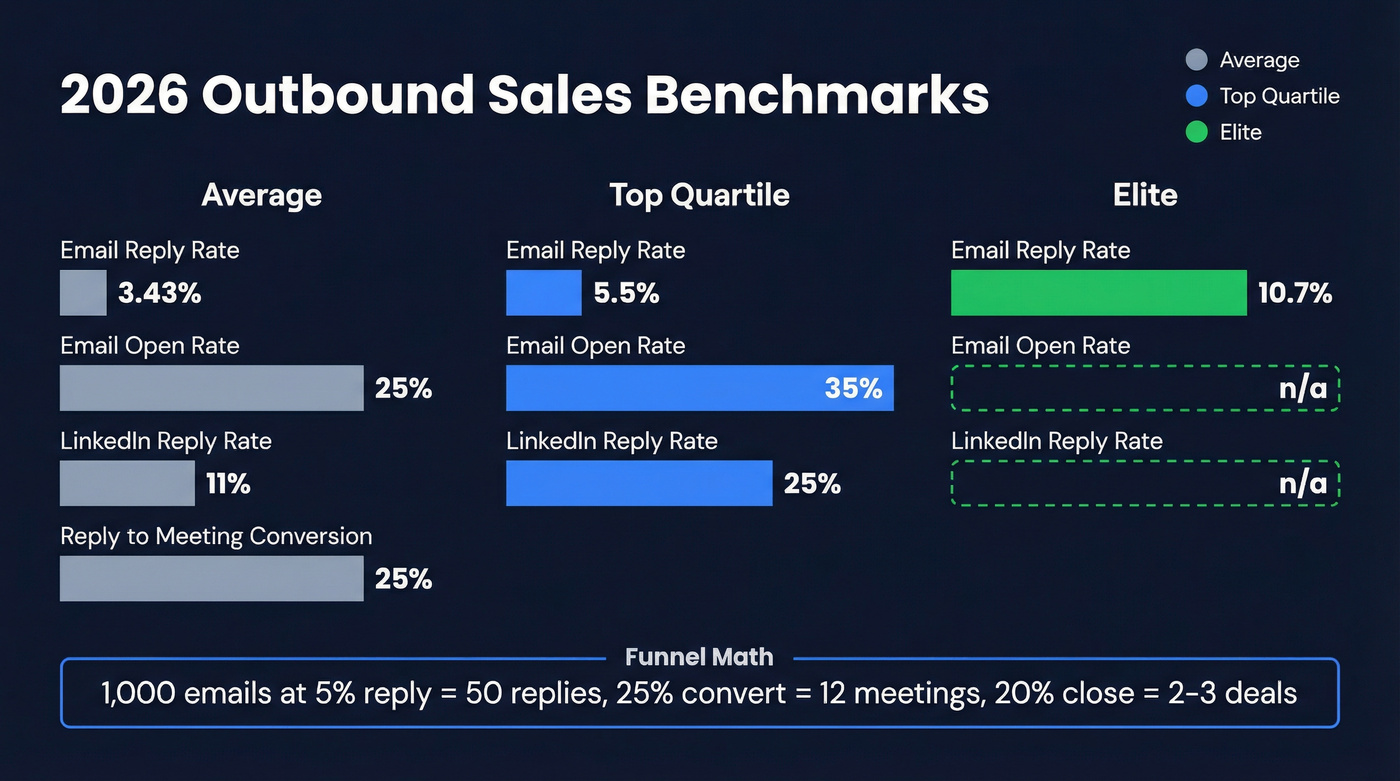 2026 Outbound Sales Benchmarks

Average
Top Quartile
Elite

Average

Email Reply Rate
3.43%

Email Open Rate
25%

LinkedIn Reply Rate
11%

Reply to Meeting Conversion
25%

Top Quartile

Email Reply Rate
5.5%

Email Open Rate
35%

LinkedIn Reply Rate
25%

Elite

Email Reply Rate
10.7%

Email Open Rate
n/a

LinkedIn Reply Rate
n/a

Funnel Math

1,000 emails at 5% reply = 50 replies, 25% convert = 12 meetings, 20% close = 2-3 deals